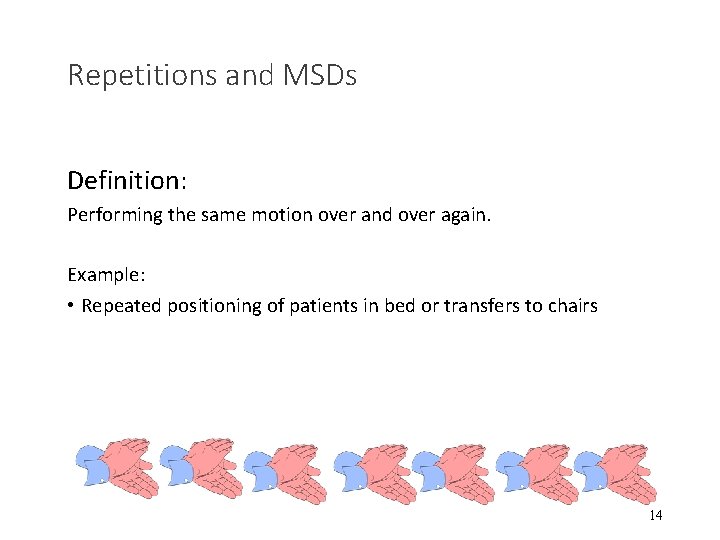 Repetitions and MSDs

Definition:

Performing the same motion over and over again.

Example:

• Repeated positioning of patients in bed or transfers to chairs

14